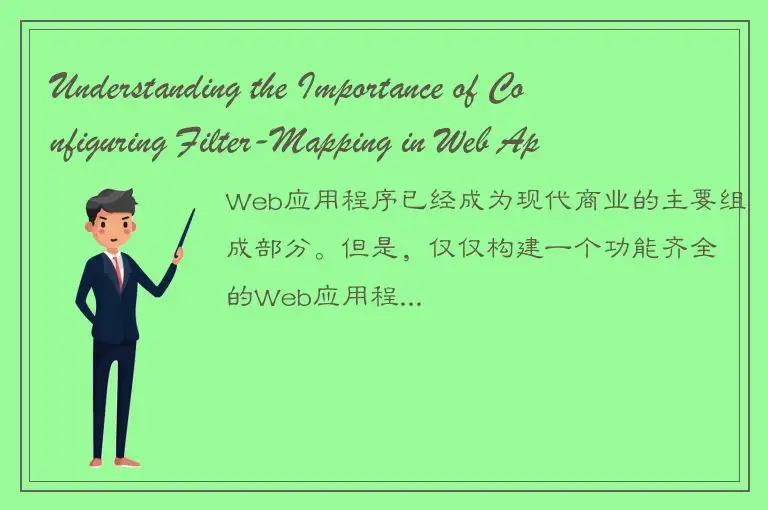 Understanding the Importance of Configuring Filter-Mapping in Web Ap

Web应用程序已经成为现代商业的主要组成部分。但是，仅仅构建一个功能齐全的Web应用程...